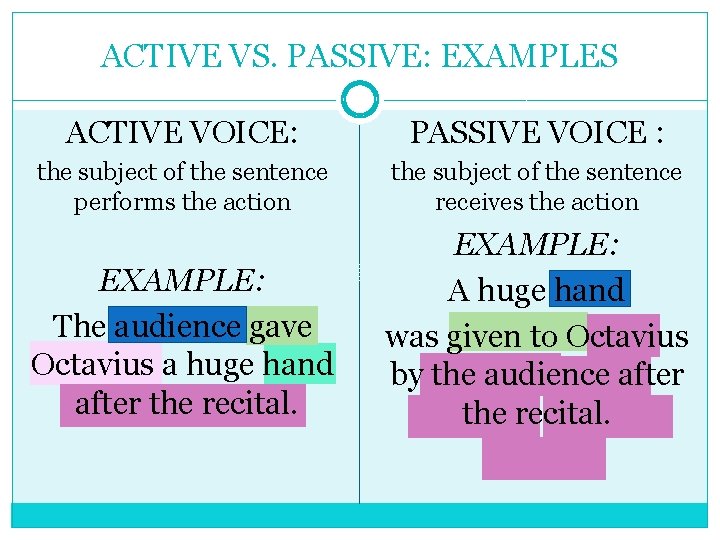 ACTIVE VS. PASSIVE: EXAMPLES

ACTIVE VOICE:

the subject of the sentence performs the action

EXAMPLE:

The audience gave Octavius a huge hand after the recital.

PASSIVE VOICE :

the subject of the sentence receives the action

EXAMPLE:

A huge hand was given to Octavius by the audience after the recital.